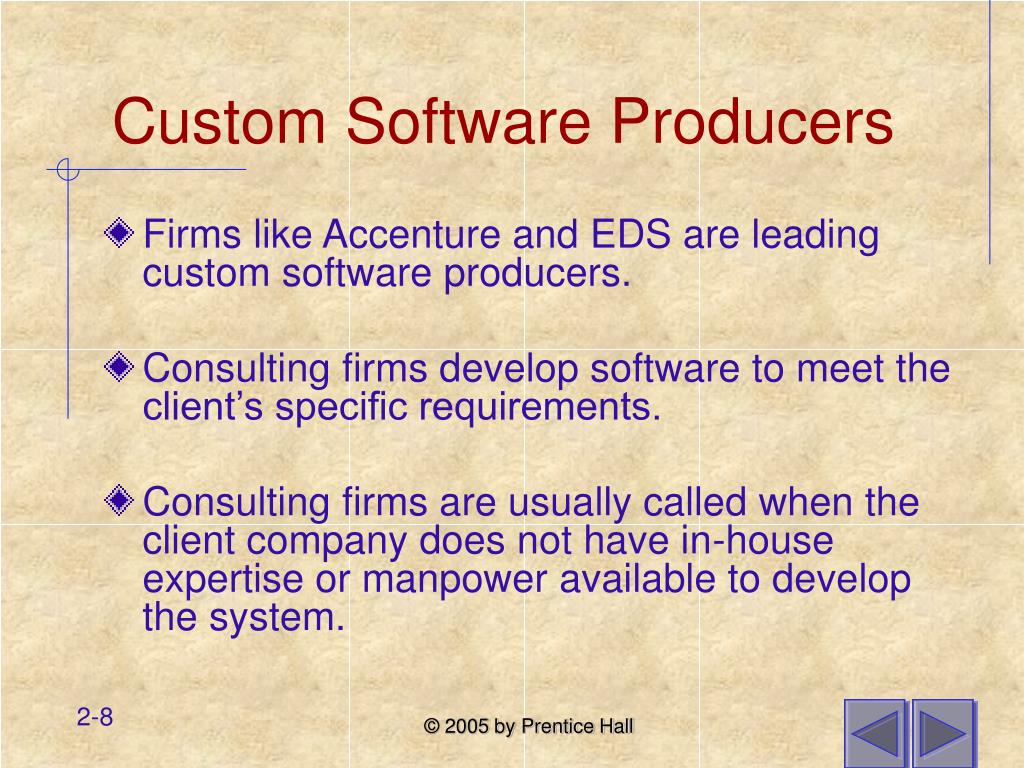 Custom Software Producers

Firms like Accenture and EDS are leading custom software producers.

Consulting firms develop software to meet the client’s specific requirements.

Consulting firms are usually called when the client company does not have in-house expertise or manpower available to develop the system.

2-8

© 2005 by Prentice Hall